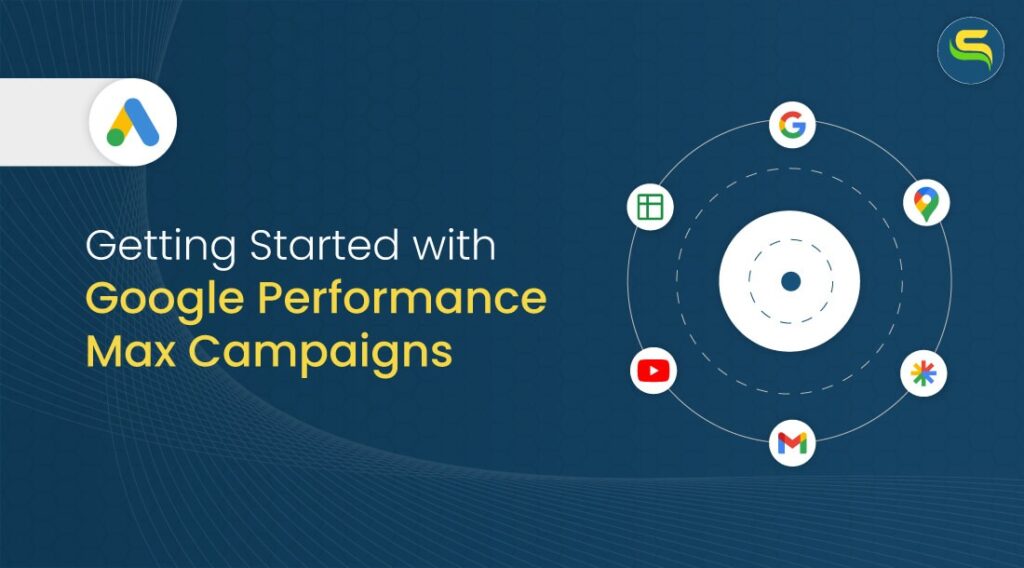 Getting Started with
Google Performance
Max Campaigns